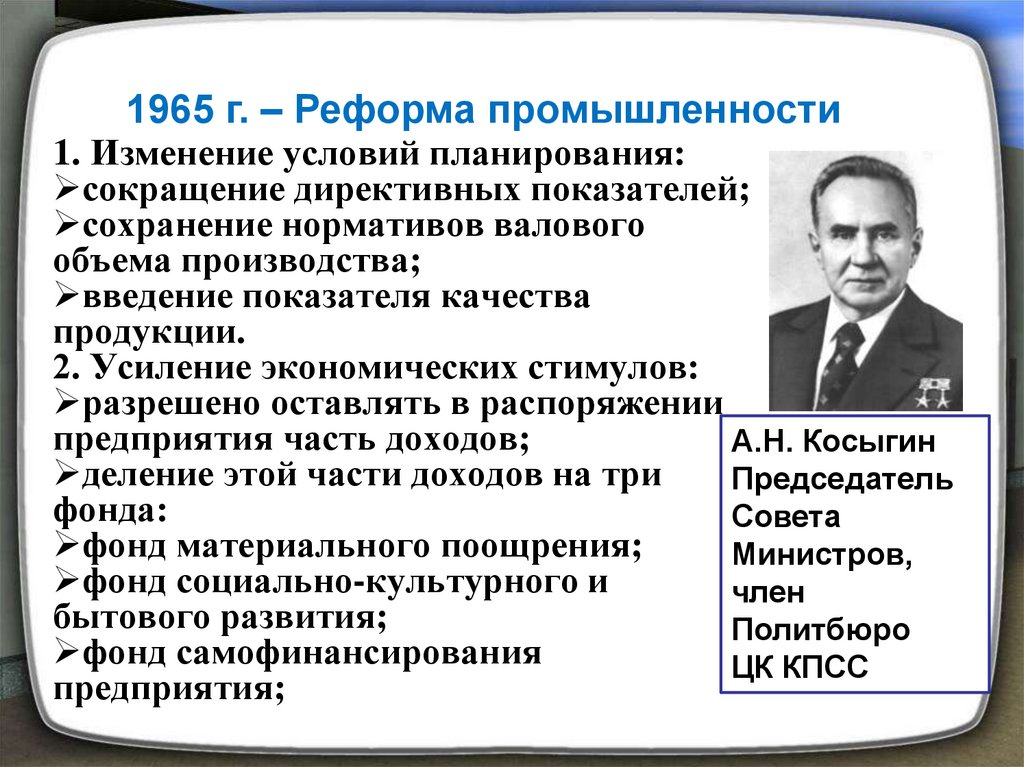 1965 г. – Реформа промышленности

1. Изменение условий планирования:
➢сокращение директивных показателей;
➢сохранение нормативов валового объема производства;
➢введение показателя качества продукции.
2. Усиление экономических стимулов:
➢разрешено оставлять в распоряжении предприятия часть доходов;
➢деление этой части доходов на три фонда:
➢фонд материального поощрения;
➢фонд социально-культурного и бытового развития;
➢фонд самофинансирования предприятия;

А.Н. Косыгин Председатель Совета Министров, член Политбюро ЦК КПСС